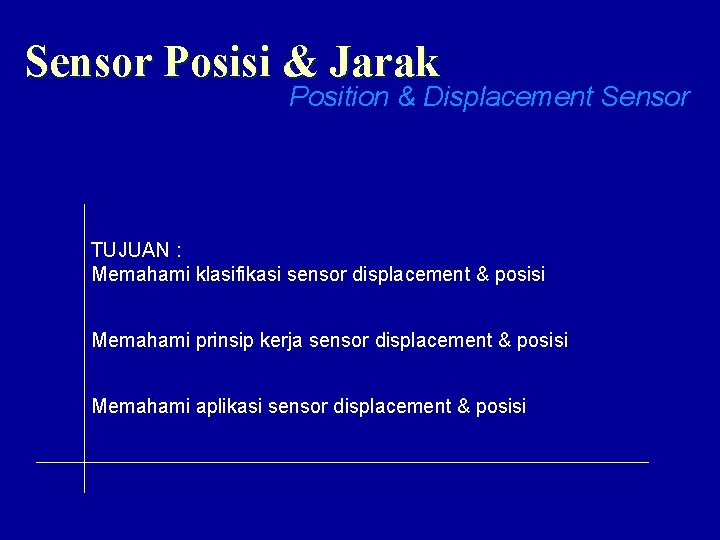 Sensor Posisi & Jarak
Position & Displacement Sensor

TUJUAN :
Memahami klasifikasi sensor displacement & posisi

Memahami prinsip kerja sensor displacement & posisi

Memahami aplikasi sensor displacement & posisi